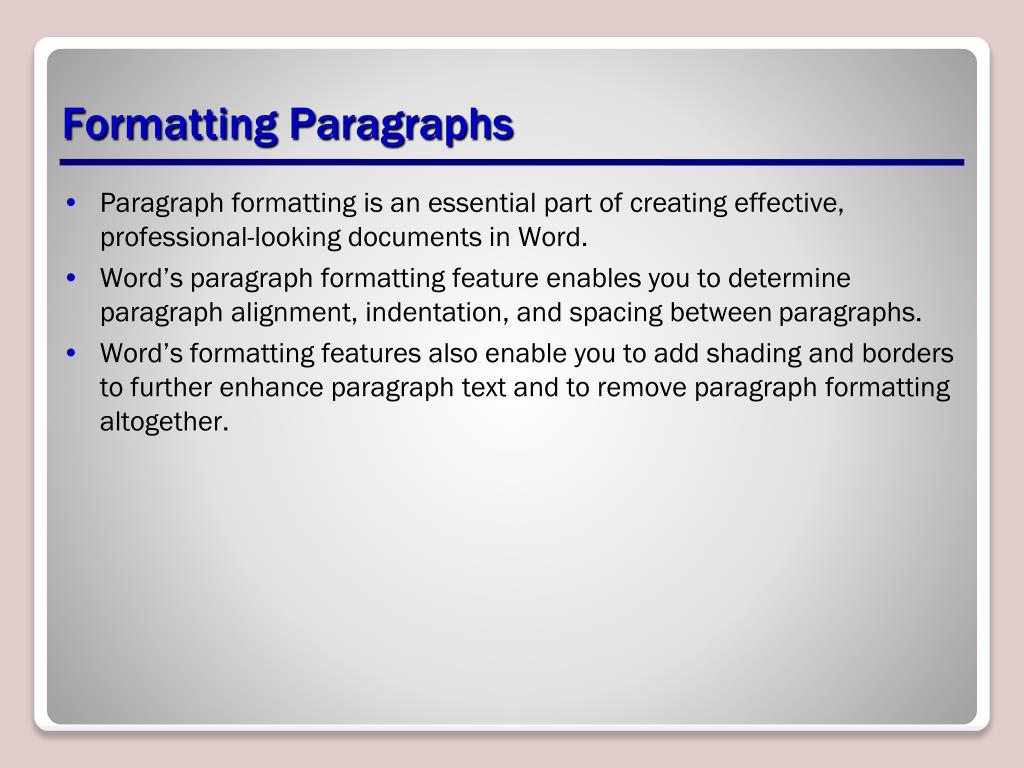 Formatting Paragraphs

• Paragraph formatting is an essential part of creating effective, professional-looking documents in Word.
• Word’s paragraph formatting feature enables you to determine paragraph alignment, indentation, and spacing between paragraphs.
• Word’s formatting features also enable you to add shading and borders to further enhance paragraph text and to remove paragraph formatting altogether.